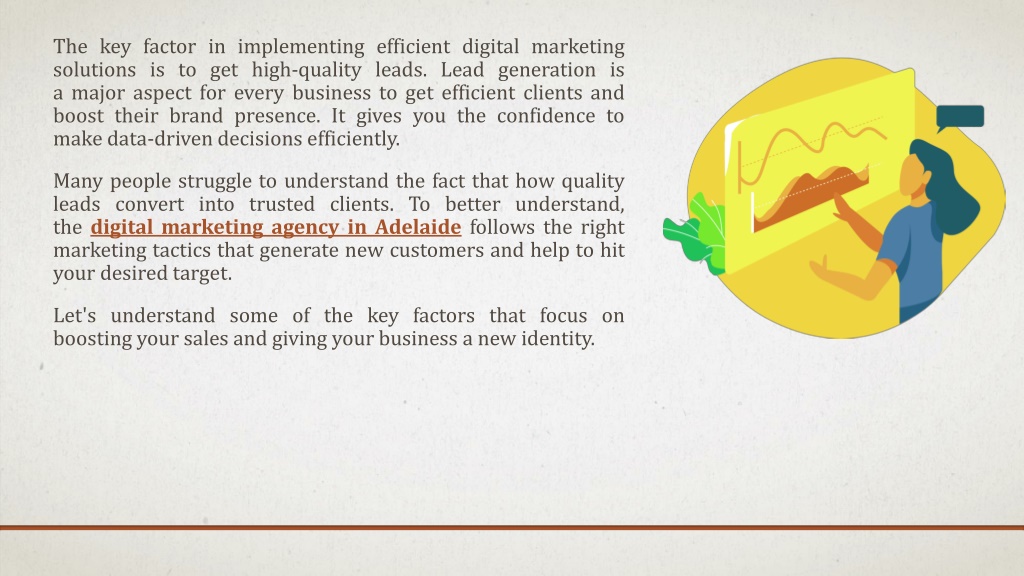 The key factor in implementing efficient digital marketing solutions is to get high-quality leads. Lead generation is a major aspect for every business to get efficient clients and boost their brand presence. It gives you the confidence to make data-driven decisions efficiently.

Many people struggle to understand the fact that how quality leads convert into trusted clients. To better understand, the digital marketing agency in Adelaide follows the right marketing tactics that generate new customers and help to hit your desired target.

Let's understand some of the key factors that focus on boosting your sales and giving your business a new identity.